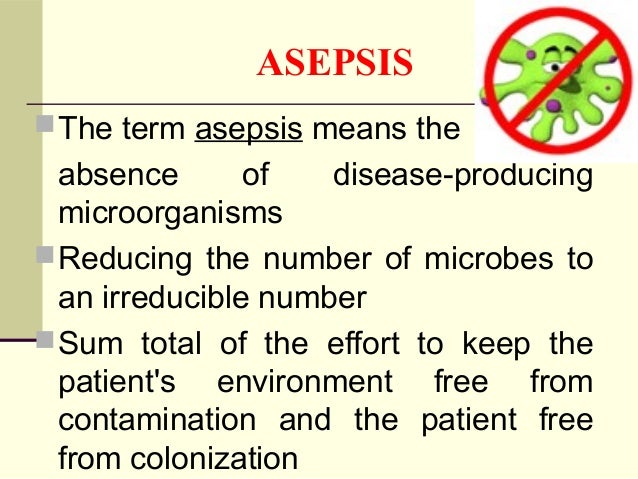 ASEPSIS

The term asepsis means the absence of disease-producing microorganisms

Reducing the number of microbes to an irreducible number

Sum total of the effort to keep the patient's environment free from contamination and the patient free from colonization